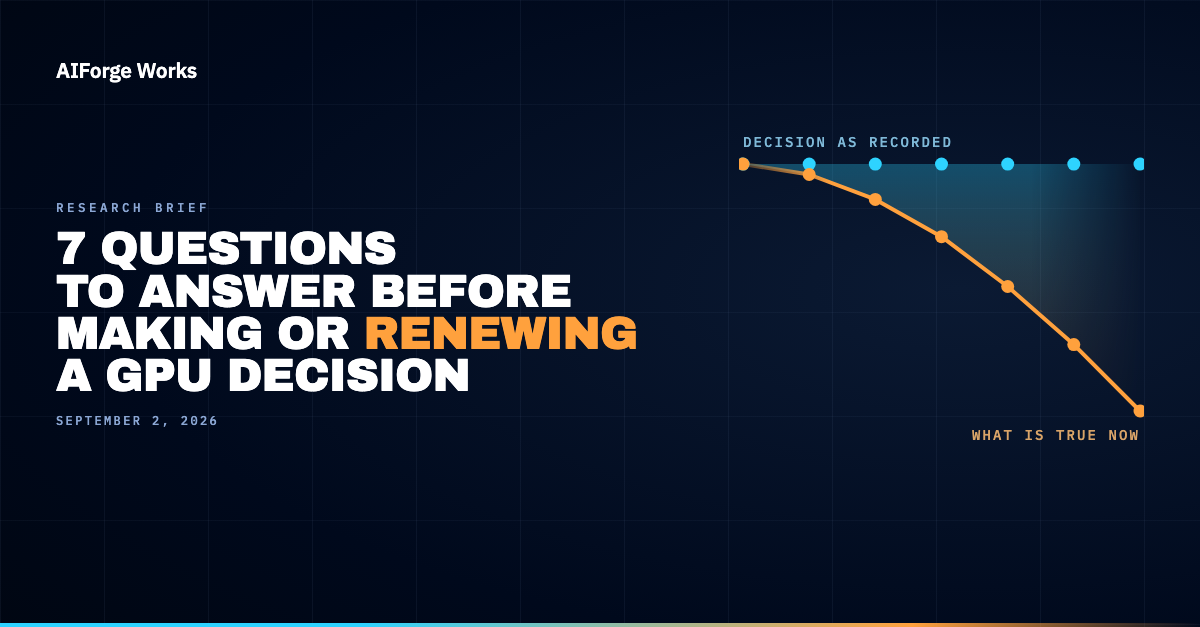 AIForge Works

RESEARCH BRIEF

7 QUESTIONS TO ANSWER BEFORE MAKING OR RENEWING A GPU DECISION

SEPTEMBER 2, 2026

DECISION AS RECORDED

WHAT IS TRUE NOW